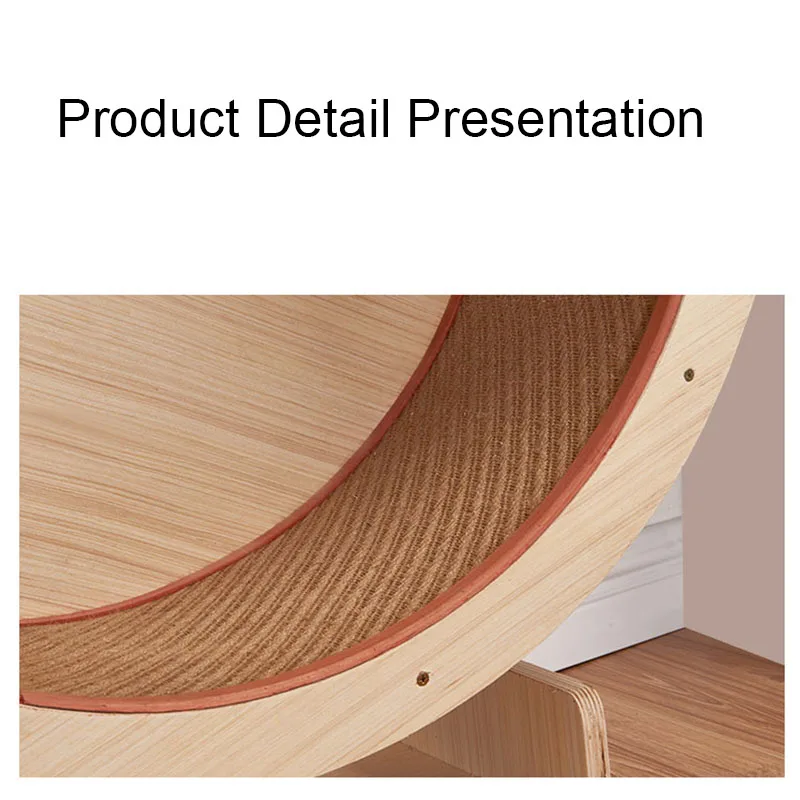 Product Detail Presentation